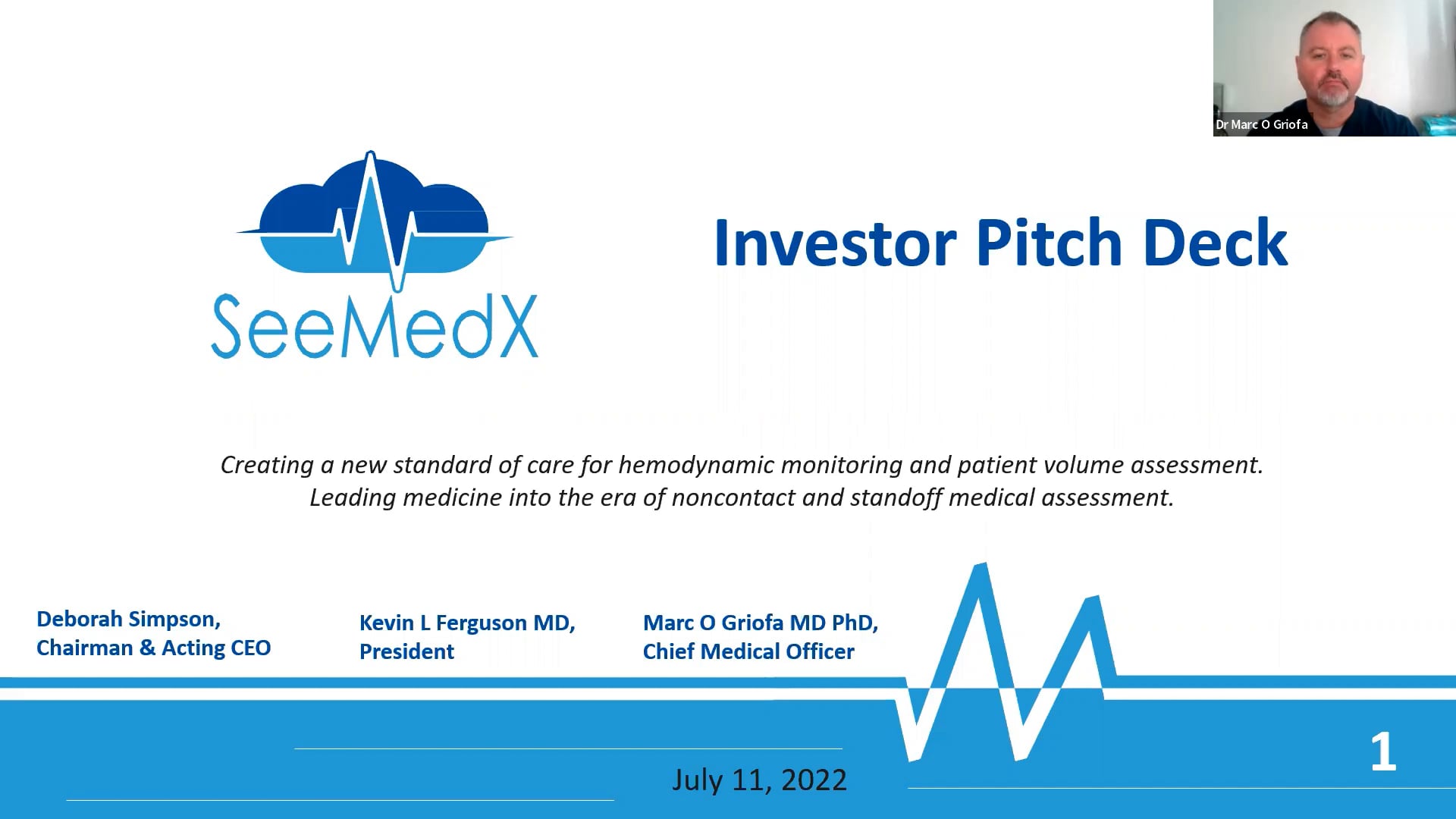 Dr Marc O Griofa

SeeMedX

Investor Pitch Deck

Creating a new standard of care for hemodynamic monitoring and patient volume assessment.
Leading medicine into the era of noncontact and standoff medical assessment.

Deborah Simpson,
Chairman & Acting CEO

Kevin L Ferguson MD,
President

Marc O Griofa MD PhD,
Chief Medical Officer

July 11, 2022

1